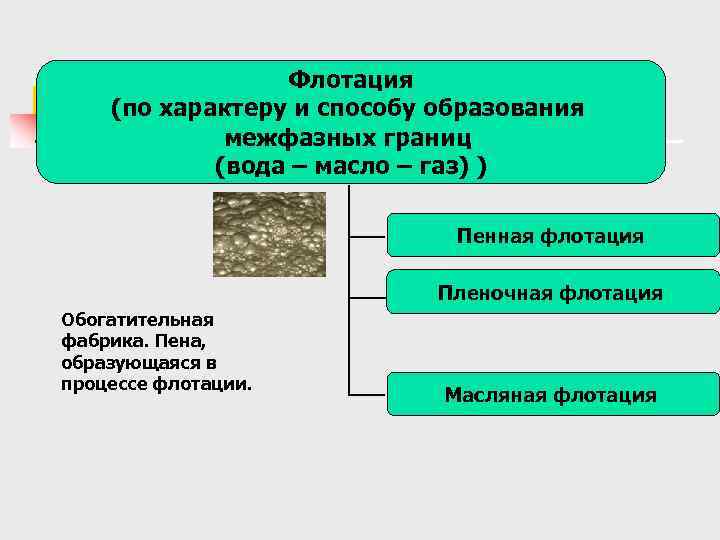 Флотация
(по характеру и способу образования межфазных границ
(вода – масло – газ) )

Пенная флотация

Пленочная флотация

Масляная флотация

Обогатительная фабрика. Пена, образующаяся в процессе флотации.